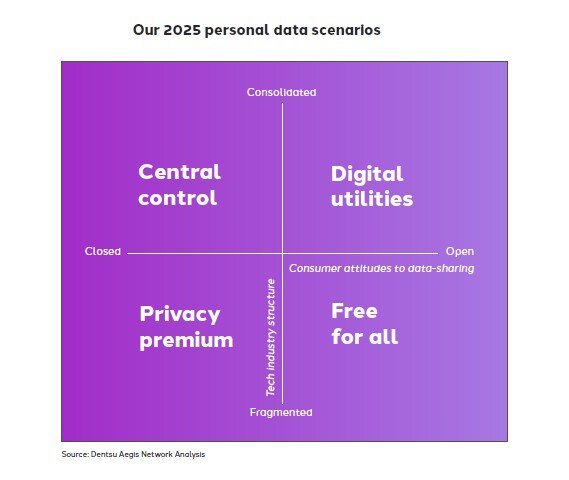 Our 2025 personal data scenarios

Consolidated

Central control

Digital utilities

Closed

Open

Consumer attitudes to data-sharing

Tech industry structure

Privacy premium

Free for all

Fragmented

Source: Dentsu Aegis Network Analysis